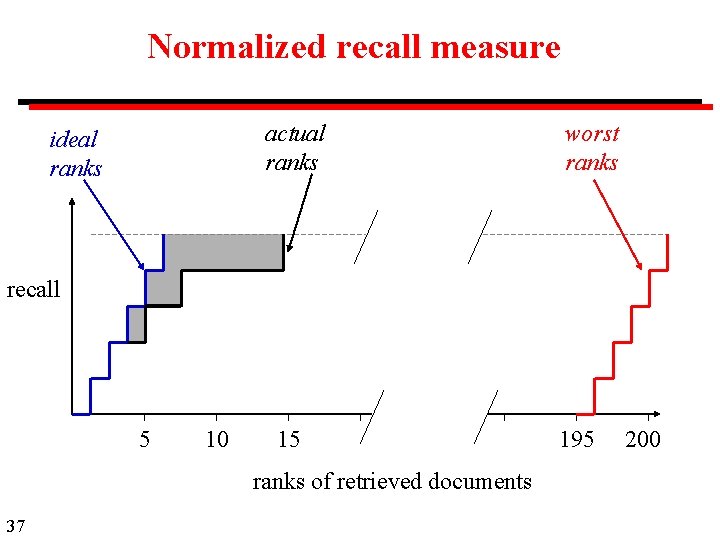 Normalized recall measure

ideal ranks

actual ranks

worst ranks

recall

5
10
15
195
200

ranks of retrieved documents

37